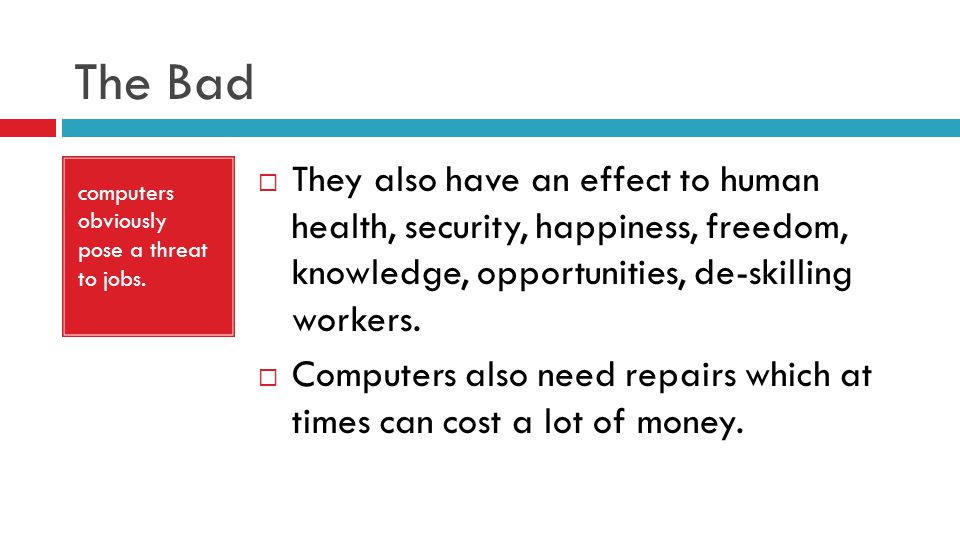 The Bad

computers obviously pose a threat to jobs.

□ They also have an effect to human health, security, happiness, freedom, knowledge, opportunities, de-skilling workers.

□ Computers also need repairs which at times can cost a lot of money.